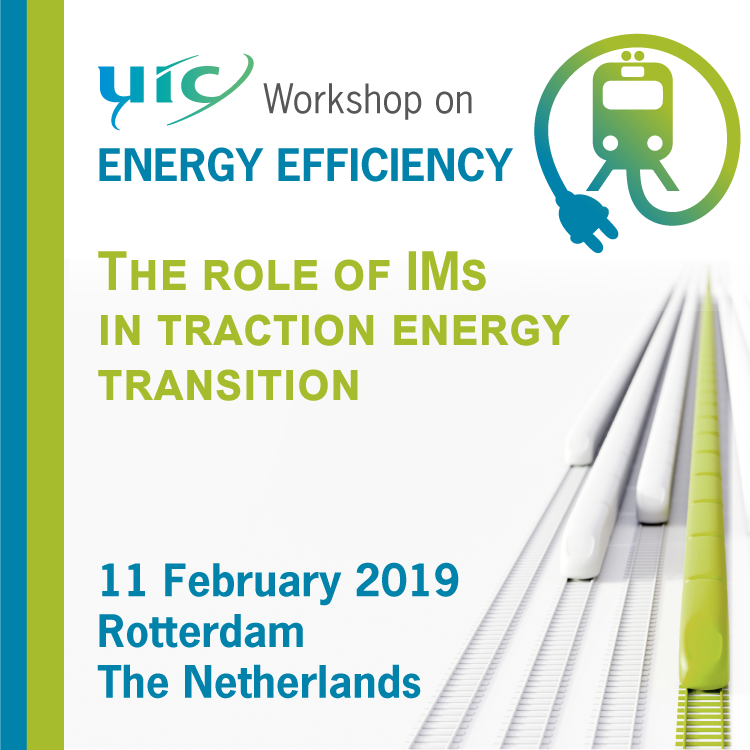 UIC Workshop on
ENERGY EFFICIENCY

THE ROLE OF IMs IN TRACTION ENERGY TRANSITION

11 February 2019
Rotterdam
The Netherlands